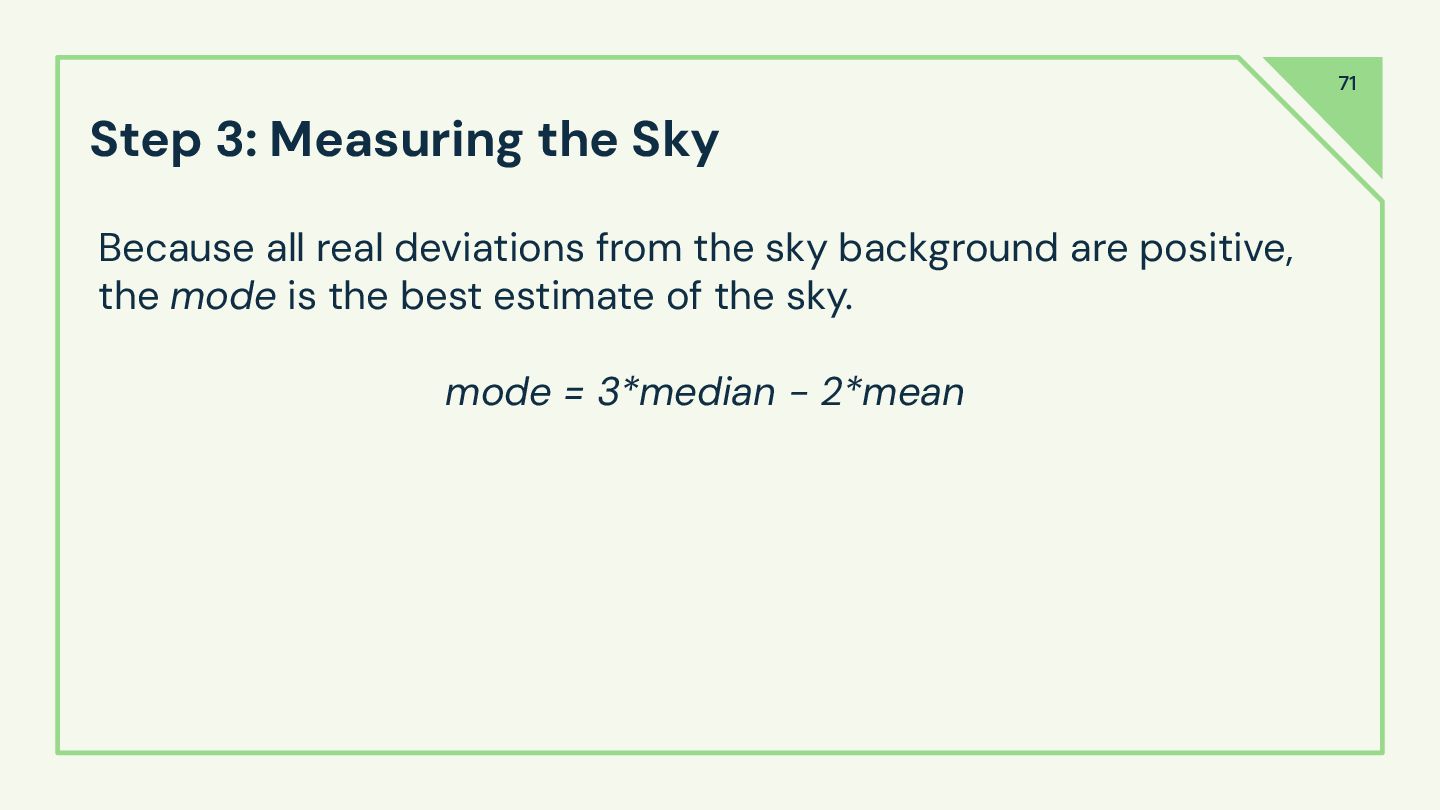 71

Step 3: Measuring the Sky

Because all real deviations from the sky background are positive, the mode is the best estimate of the sky.

mode = 3*median – 2*mean